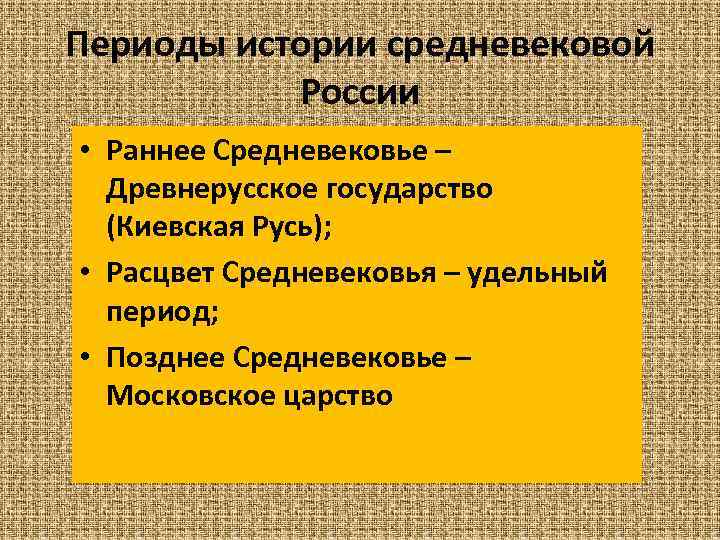 Периоды истории средневековой России

• Раннее Средневековье – Древнерусское государство (Киевская Русь);
• Расцвет Средневековья – удельный период;
• Позднее Средневековье – Московское царство